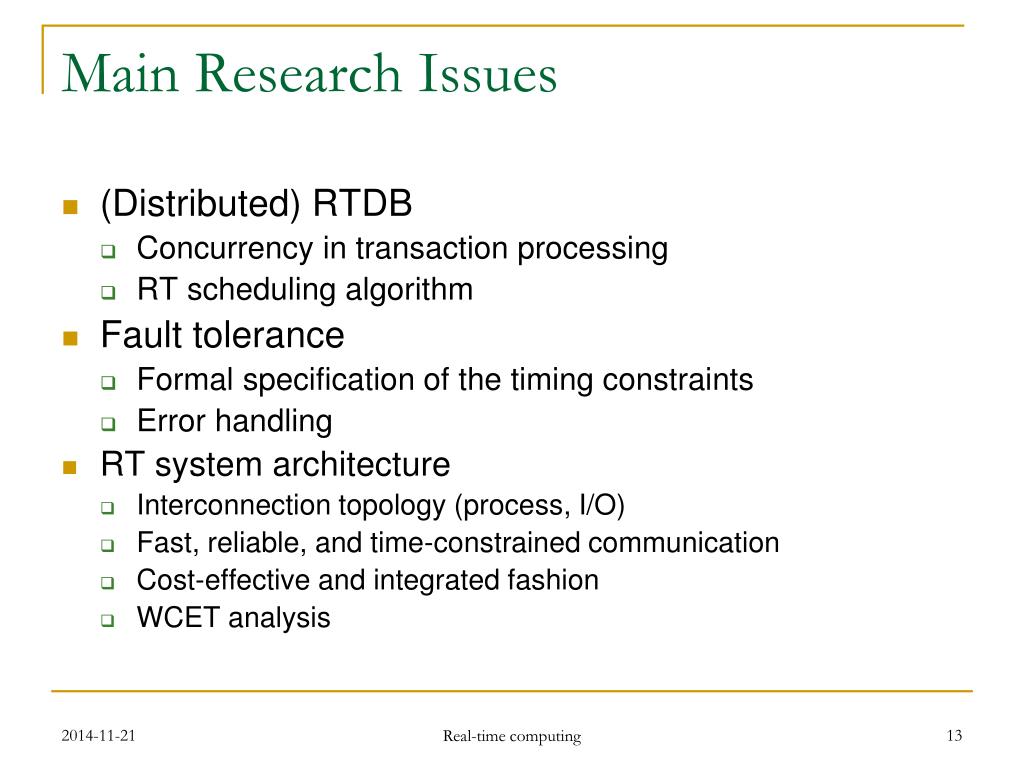 Main Research Issues

- (Distributed) RTDB
  - Concurrency in transaction processing
  - RT scheduling algorithm
- Fault tolerance
  - Formal specification of the timing constraints
  - Error handling
- RT system architecture
  - Interconnection topology (process, I/O)
  - Fast, reliable, and time-constrained communication
  - Cost-effective and integrated fashion
  - WCET analysis

2014-11-21

Real-time computing

13